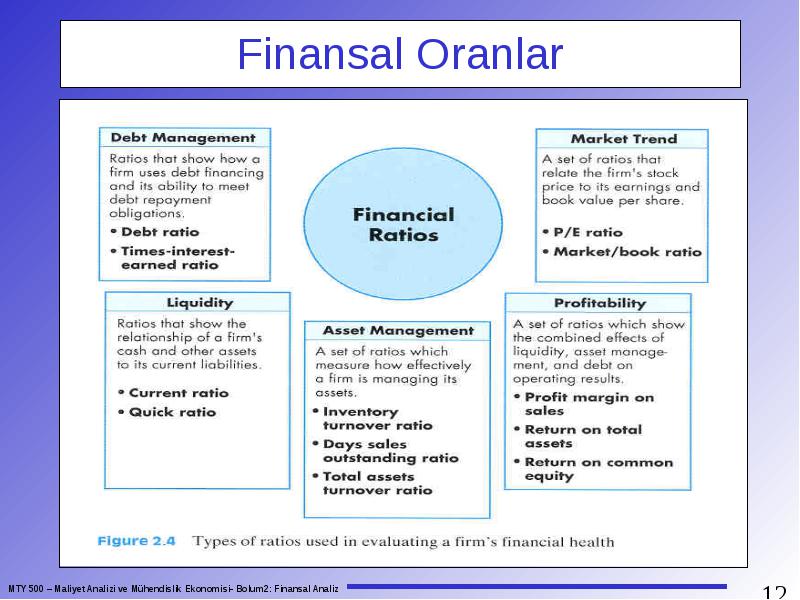 Finansal Oranlar

Debt Management

Ratios that show how a firm uses debt financing and its ability to meet debt repayment obligations.

• Debt ratio

• Times-interest-earned ratio

Financial Ratios

Market Trend

A set of ratios that relate the firm's stock price to its earnings and book value per share.

• P/E ratio

• Market/book ratio

Liquidity

Ratios that show the relationship of a firm's cash and other assets to its current liabilities.

• Current ratio

• Quick ratio

Asset Management

A set of ratios which measure how effectively a firm is managing its assets.

• Inventory turnover ratio

• Days sales outstanding ratio

• Total assets turnover ratio

Profitability

A set of ratios which show the combined effects of liquidity, asset management, and debt on operating results.

• Profit margin on sales

• Return on total assets

• Return on common equity

Figure 2.4 Types of ratios used in evaluating a firm's financial health

MTY 500 – Maliyet Analizi ve Mühendislik Ekonomisi- Bolum2: Finansal Analiz

12